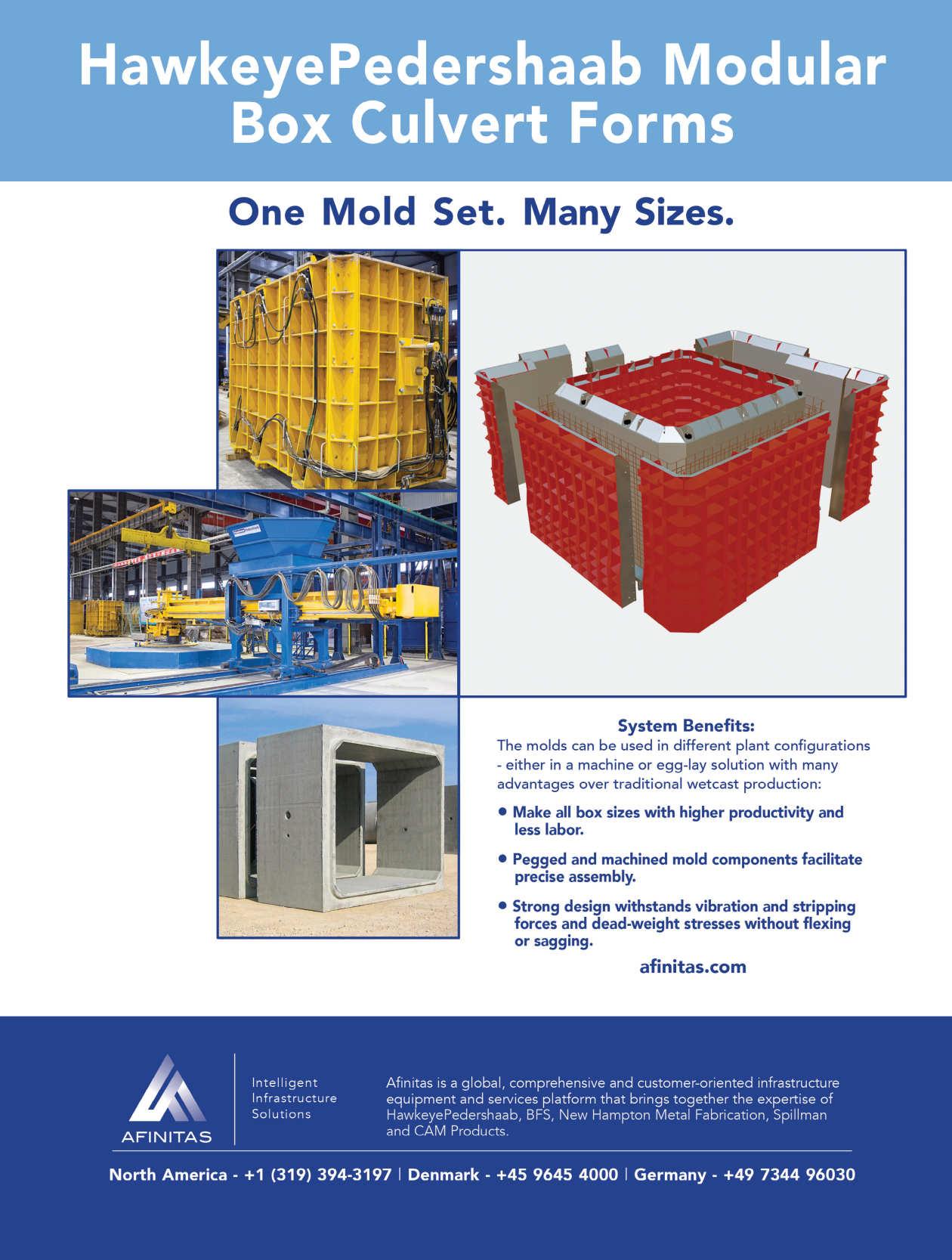 HawkeyePedershaab Modular Box Culvert Forms

One Mold Set. Many Sizes.

System Benefits:
The molds can be used in different plant configurations - either in a machine or egg-lay solution with many advantages over traditional wetcast production:

• Make all box sizes with higher productivity and less labor.

• Pegged and machined mold components facilitate precise assembly.

• Strong design withstands vibration and stripping forces and dead-weight stresses without flexing or sagging.

afinitas.com

AFINITAS

Intelligent Infrastructure Solutions

Afinitas is a global, comprehensive and customer-oriented infrastructure equipment and services platform that brings together the expertise of HawkeyePedershaab, BFS, New Hampton Metal Fabrication, Spillman and CAM Products.

North America - +1 (319) 394-3197 | Denmark - +45 9645 4000 | Germany - +49 7344 96030